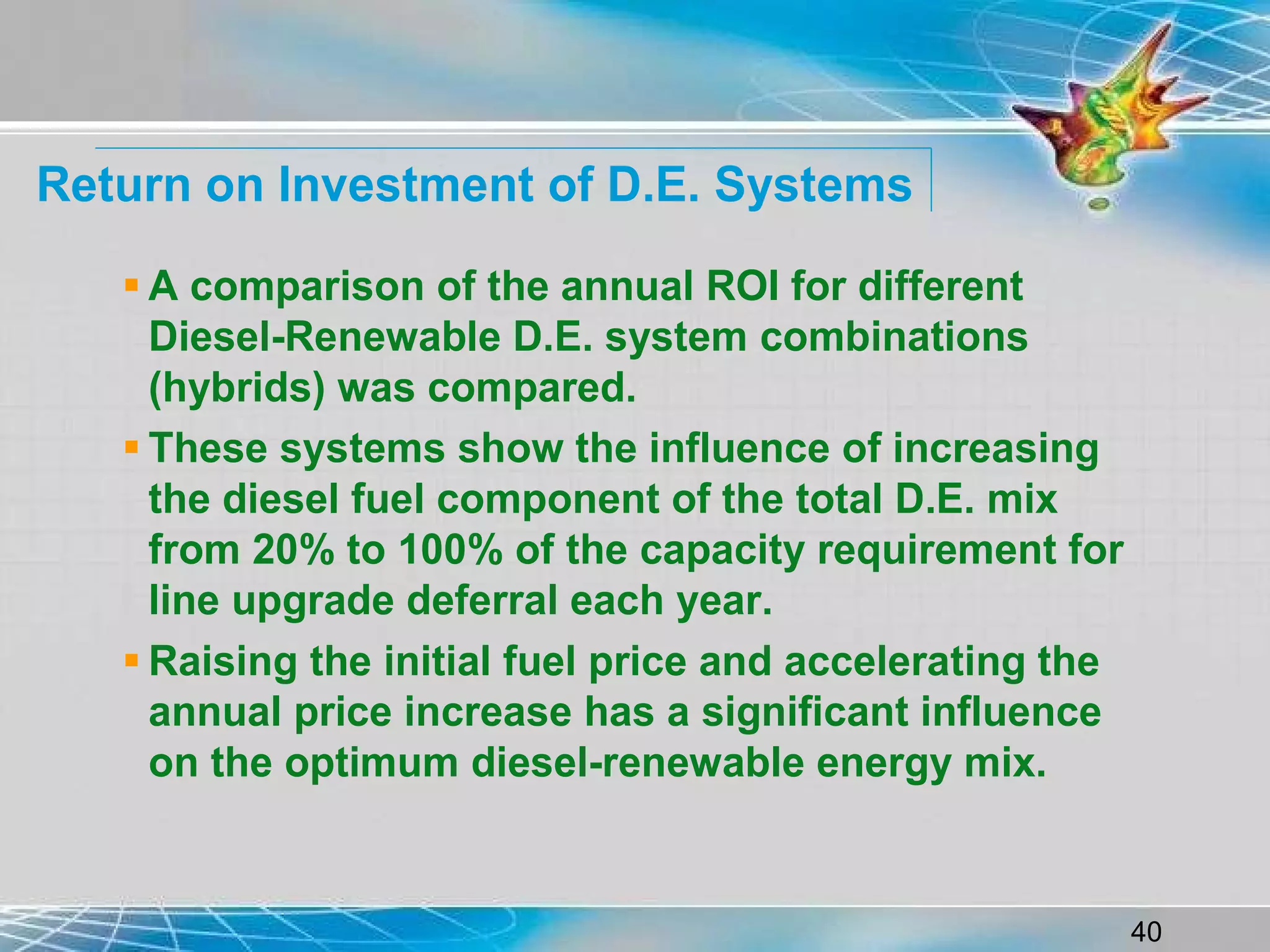 Return on Investment of D.E. Systems

▪ A comparison of the annual ROI for different Diesel-Renewable D.E. system combinations (hybrids) was compared.

▪ These systems show the influence of increasing the diesel fuel component of the total D.E. mix from 20% to 100% of the capacity requirement for line upgrade deferral each year.

▪ Raising the initial fuel price and accelerating the annual price increase has a significant influence on the optimum diesel-renewable energy mix.

40